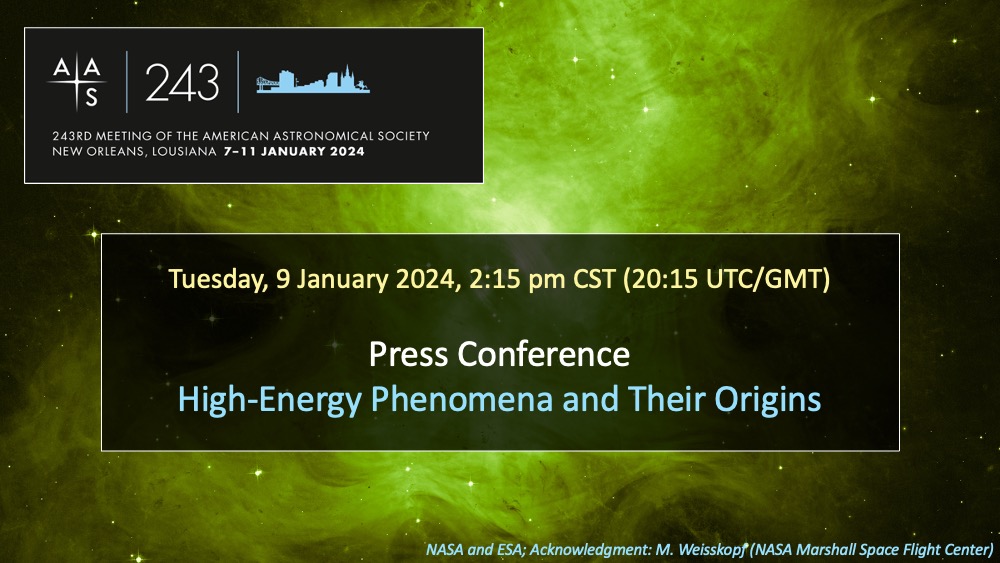 AAS 243

243RD MEETING OF THE AMERICAN ASTRONOMICAL SOCIETY
NEW ORLEANS, LOUSIANA 7–11 JANUARY 2024

Tuesday, 9 January 2024, 2:15 pm CST (20:15 UTC/GMT)

Press Conference
High-Energy Phenomena and Their Origins

NASA and ESA; Acknowledgment: M. Weisskopf (NASA Marshall Space Flight Center)